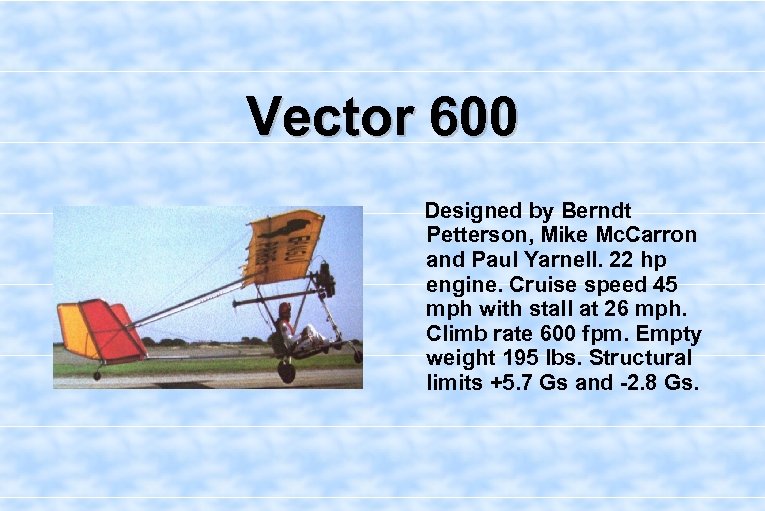 Vector 600

Designed by Berndt Petterson, Mike McCarron and Paul Yarnell. 22 hp engine. Cruise speed 45 mph with stall at 26 mph. Climb rate 600 fpm. Empty weight 195 lbs. Structural limits +5.7 Gs and -2.8 Gs.